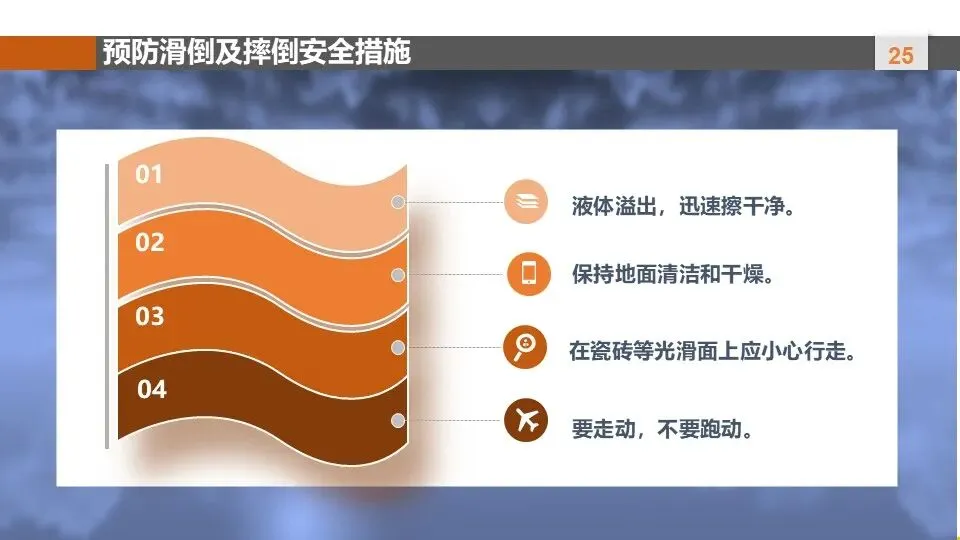 预防滑倒及摔倒安全措施

25

01

02

03

04

液体溢出，迅速擦干净。

保持地面清洁和干燥。

在瓷砖等光滑面上应小心行走。

要走动，不要跑动。